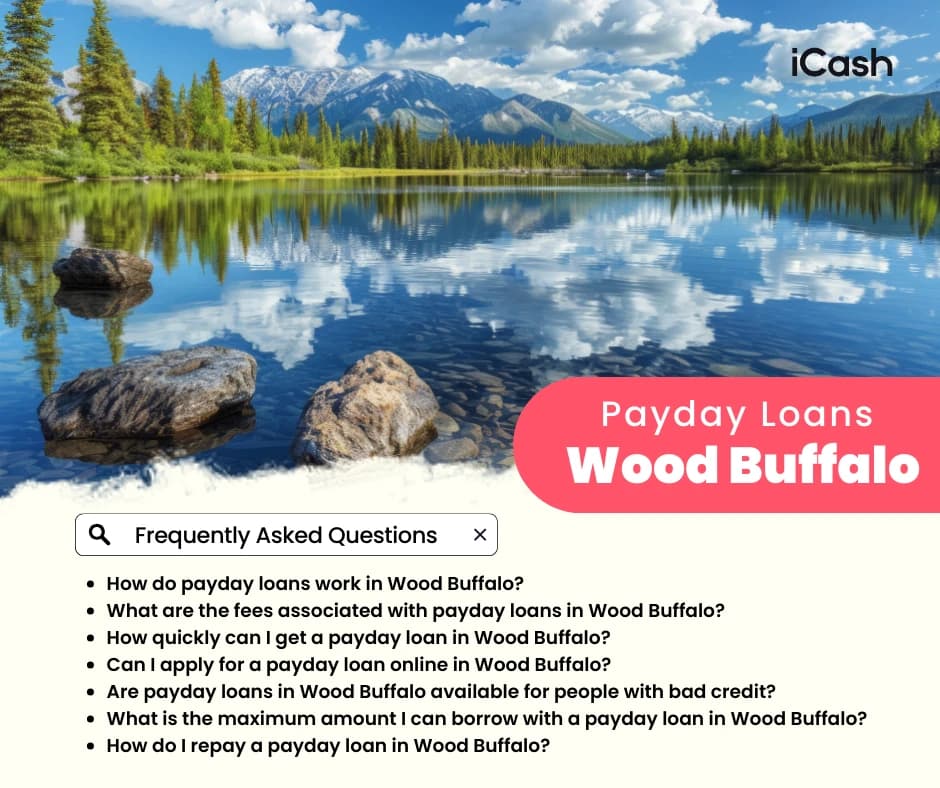 iCash

Payday Loans
Wood Buffalo

Frequently Asked Questions ×

- How do payday loans work in Wood Buffalo?
- What are the fees associated with payday loans in Wood Buffalo?
- How quickly can I get a payday loan in Wood Buffalo?
- Can I apply for a payday loan online in Wood Buffalo?
- Are payday loans in Wood Buffalo available for people with bad credit?
- What is the maximum amount I can borrow with a payday loan in Wood Buffalo?
- How do I repay a payday loan in Wood Buffalo?